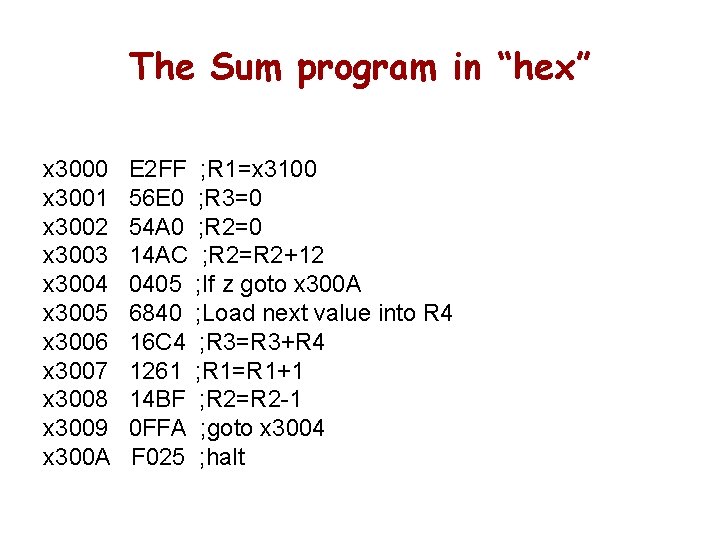 The Sum program in “hex”

x3000 E2FF ;R1=x3100
x3001 56E0 ;R3=0
x3002 54A0 ;R2=0
x3003 14AC ;R2=R2+12
x3004 0405 ;If z goto x300A
x3005 6840 ;Load next value into R4
x3006 16C4 ;R3=R3+R4
x3007 1261 ;R1=R1+1
x3008 14BF ;R2=R2-1
x3009 0FFA ;goto x3004
x300A F025 ;halt